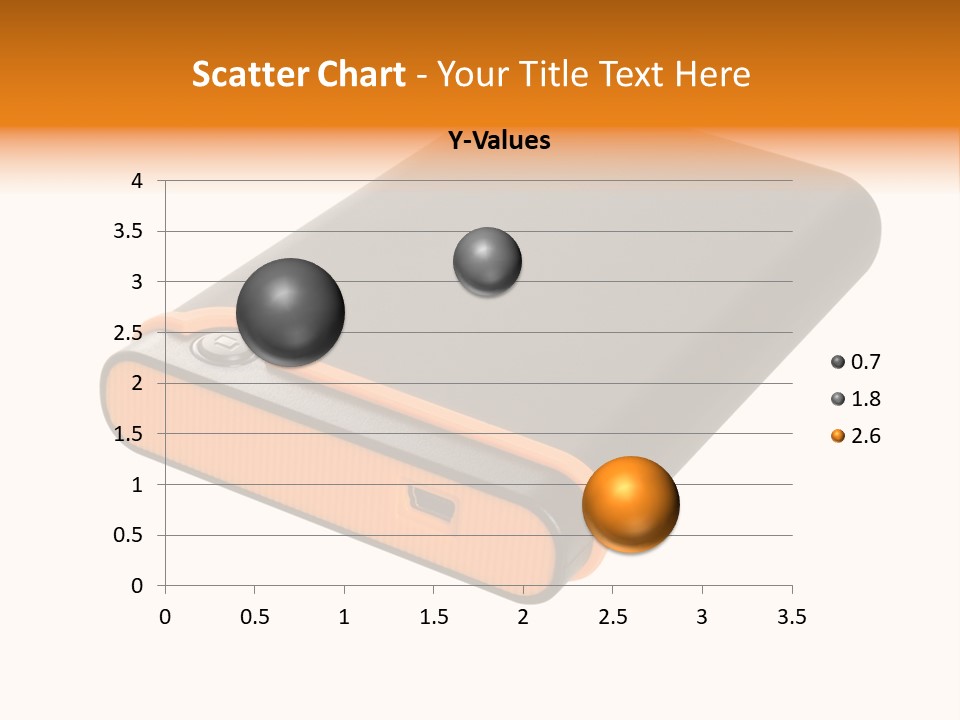 Scatter Chart - Your Title Text Here

Y-Values

4
3.5
3
2.5
2
1.5
1
0.5
0

0 0.5 1 1.5 2 2.5 3 3.5

0.7
1.8
2.6